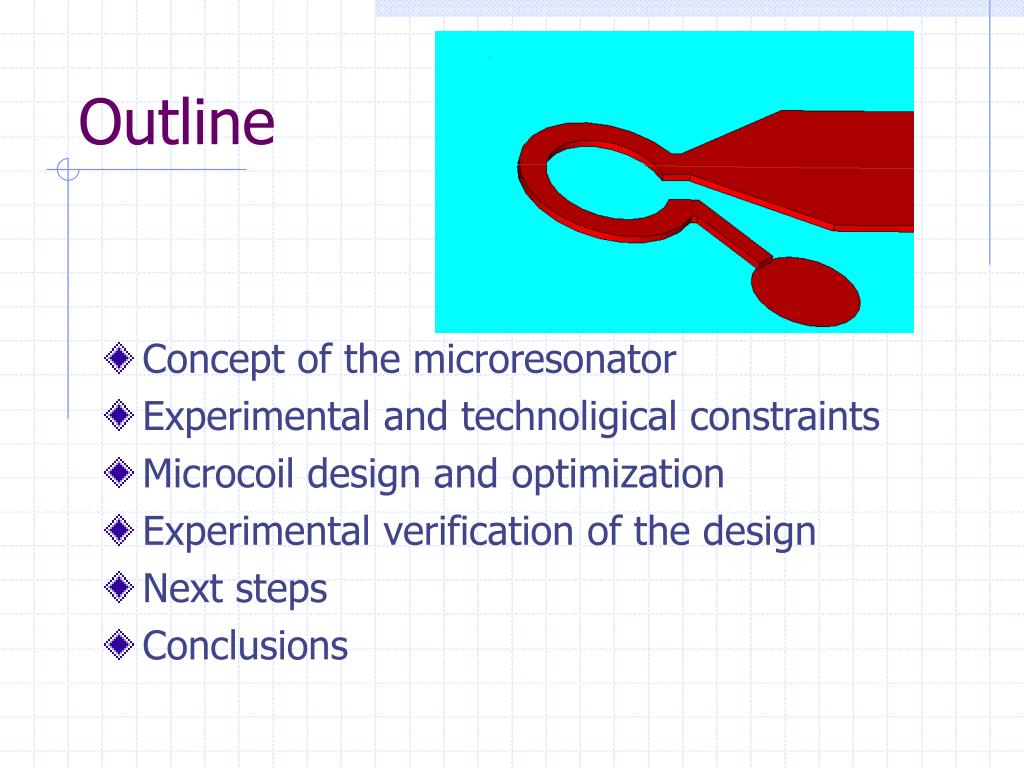 Outline

Concept of the microresonator
Experimental and technoligical constraints
Microcoil design and optimization
Experimental verification of the design
Next steps
Conclusions